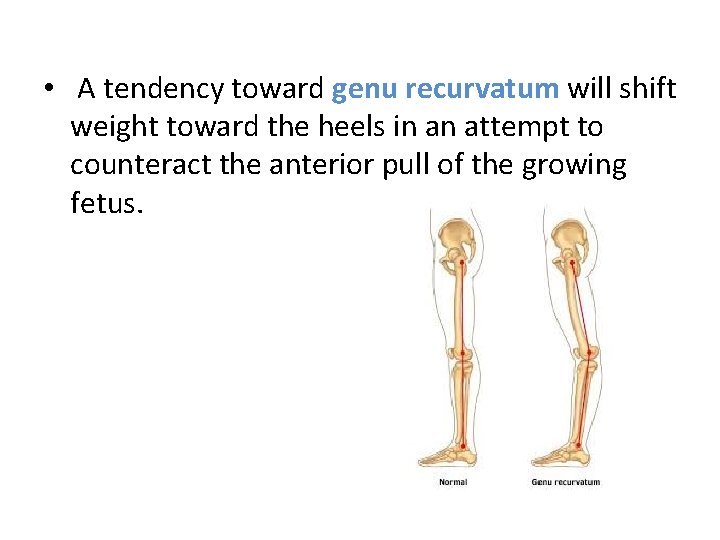 • A tendency toward genu recurvatum will shift weight toward the heels in an attempt to counteract the anterior pull of the growing fetus.

Normal

Genu recurvatum